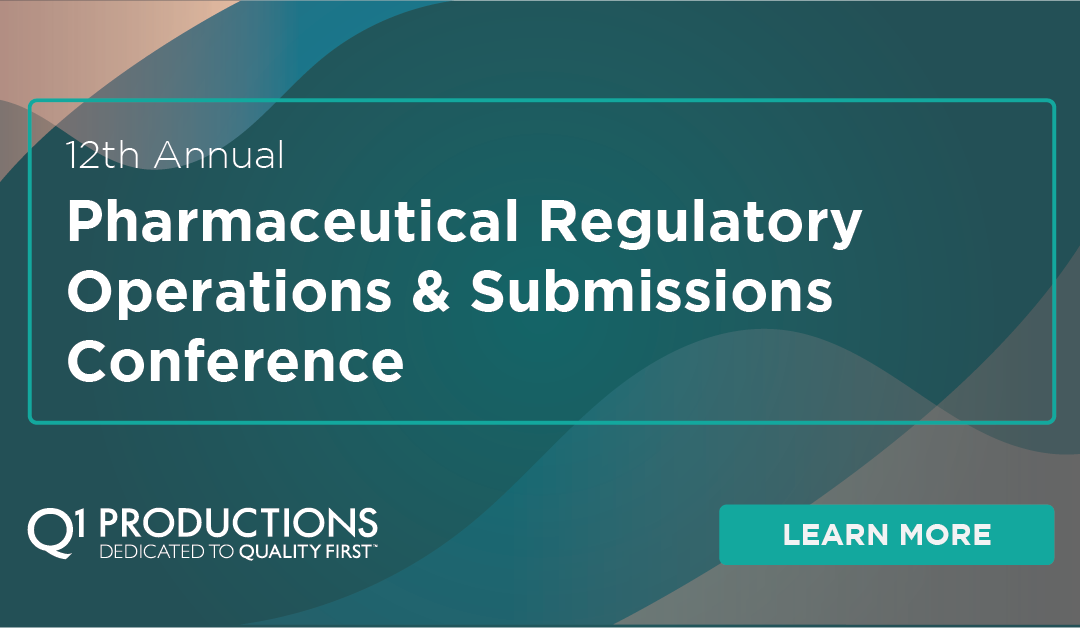 12th Annual

Pharmaceutical Regulatory Operations & Submissions Conference

Q1 PRODUCTIONS
DEDICATED TO QUALITY FIRST™

LEARN MORE